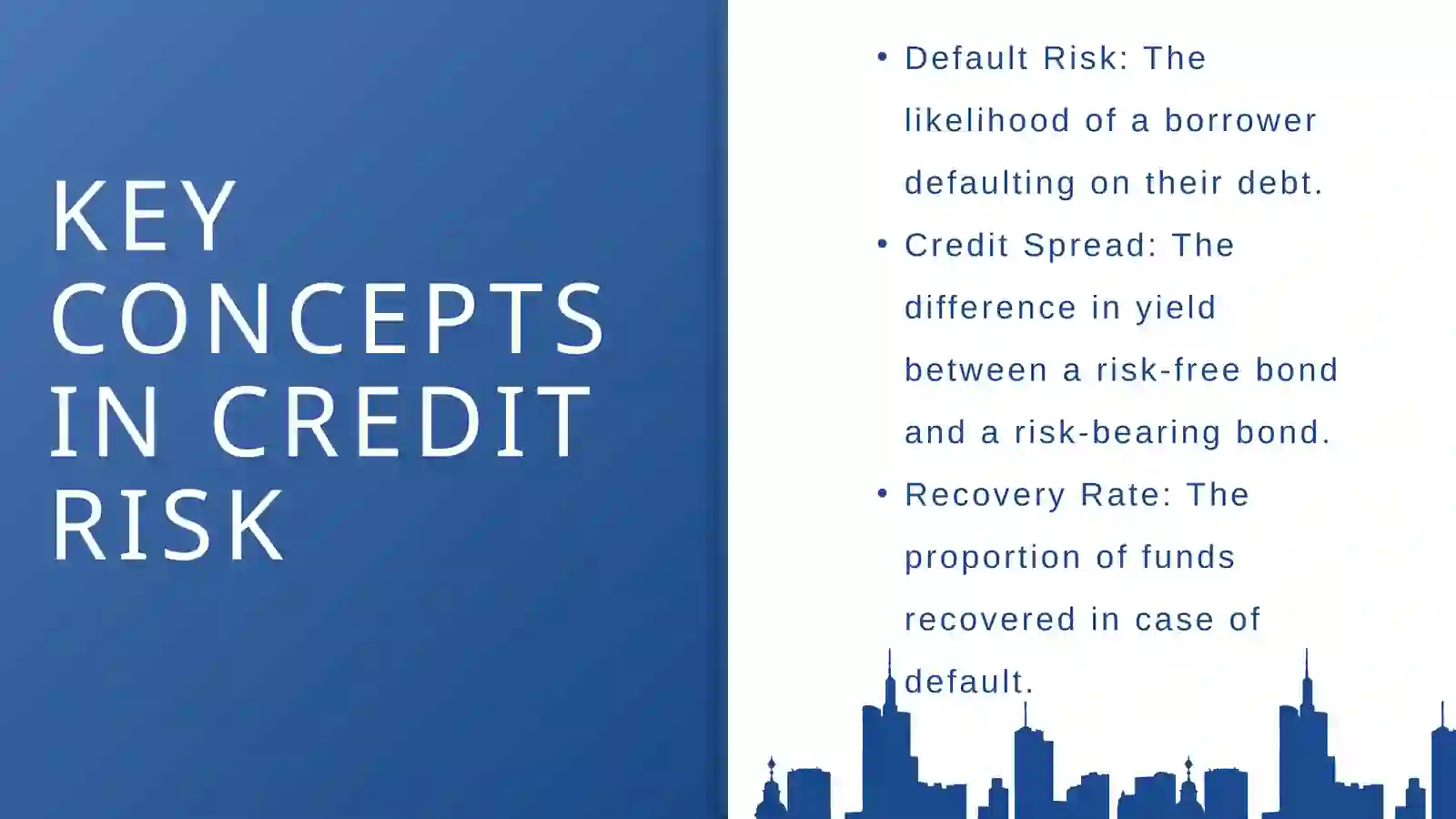 KEY CONCEPTS IN CREDIT RISK

• Default Risk: The likelihood of a borrower defaulting on their debt.
• Credit Spread: The difference in yield between a risk-free bond and a risk-bearing bond.
• Recovery Rate: The proportion of funds recovered in case of default.